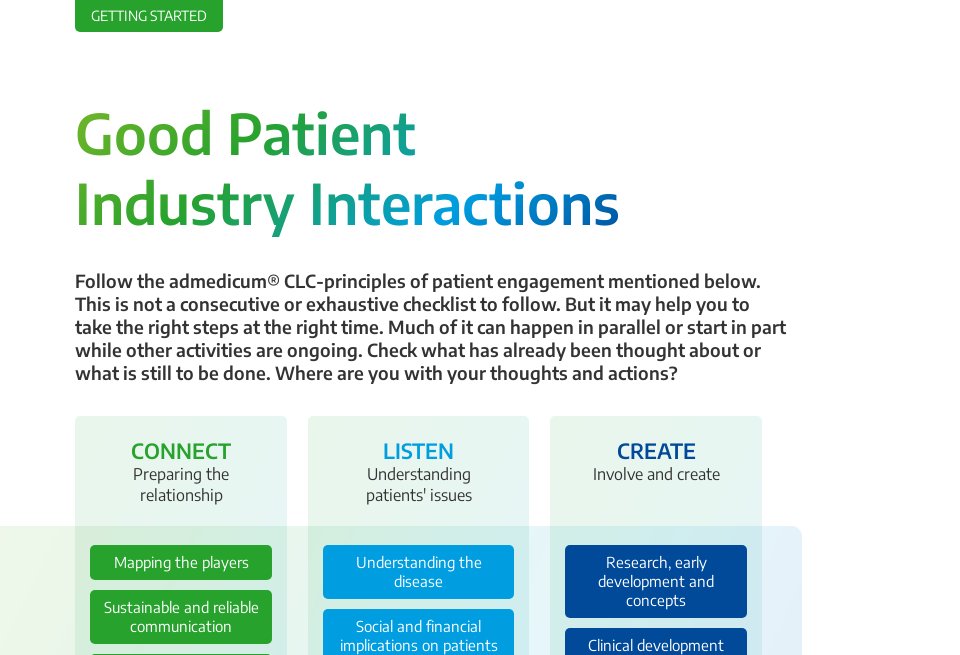 GETTING STARTED

Good Patient Industry Interactions

Follow the admedicum® CLC-principles of patient engagement mentioned below. This is not a consecutive or exhaustive checklist to follow. But it may help you to take the right steps at the right time. Much of it can happen in parallel or start in part while other activities are ongoing. Check what has already been thought about or what is still to be done. Where are you with your thoughts and actions?

CONNECT
Preparing the relationship

Mapping the players

Sustainable and reliable communication

LISTEN
Understanding patients' issues

Understanding the disease

Social and financial implications on patients

CREATE
Involve and create

Research, early development and concepts

Clinical development